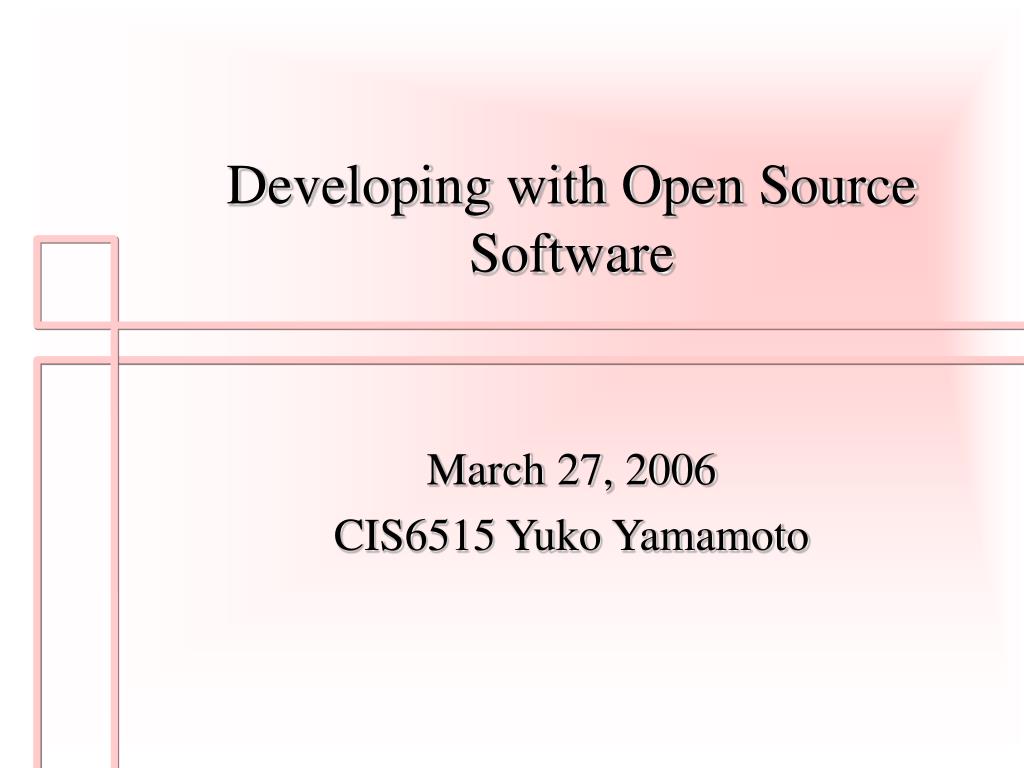 Developing with Open Source Software

March 27, 2006
CIS6515 Yuko Yamamoto